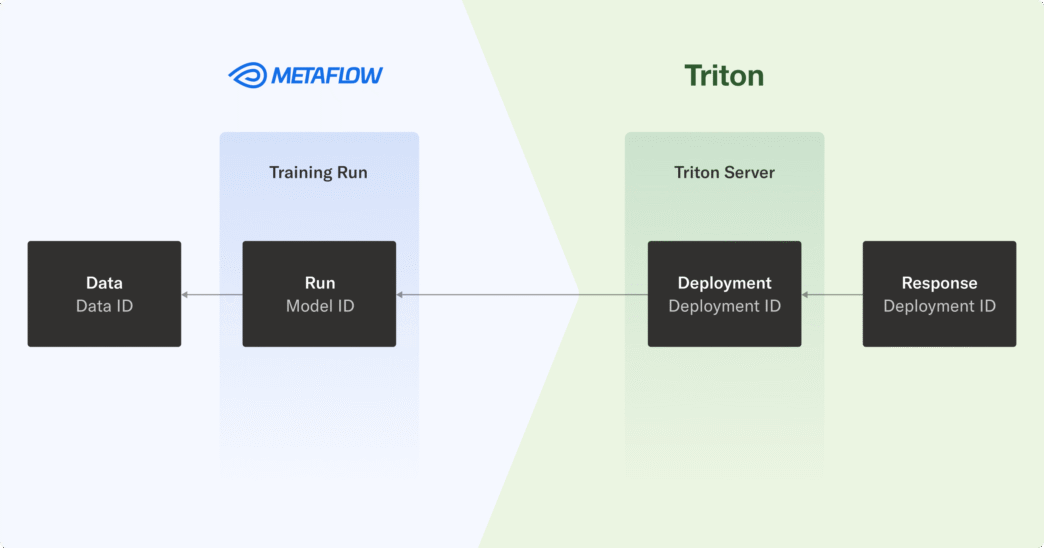 METAFLOW

Triton

Training Run

Triton Server

Data
Data ID

Run
Model ID

Deployment
Deployment ID

Response
Deployment ID